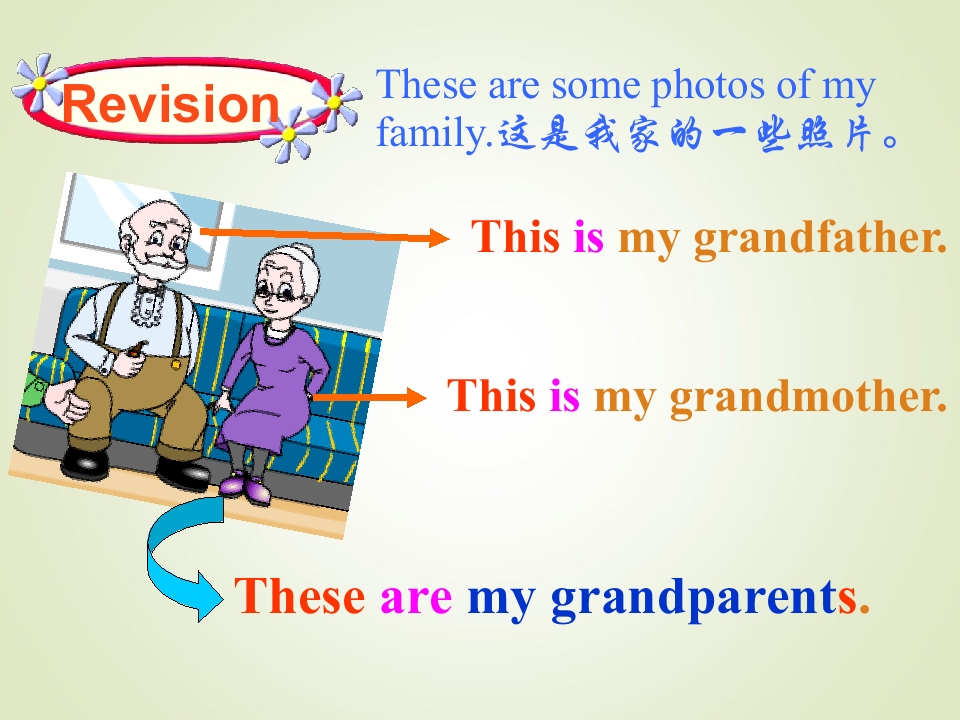 Revision

These are some photos of my family.这是我家的一些照片。

This is my grandfather.

This is my grandmother.

These are my grandparents.